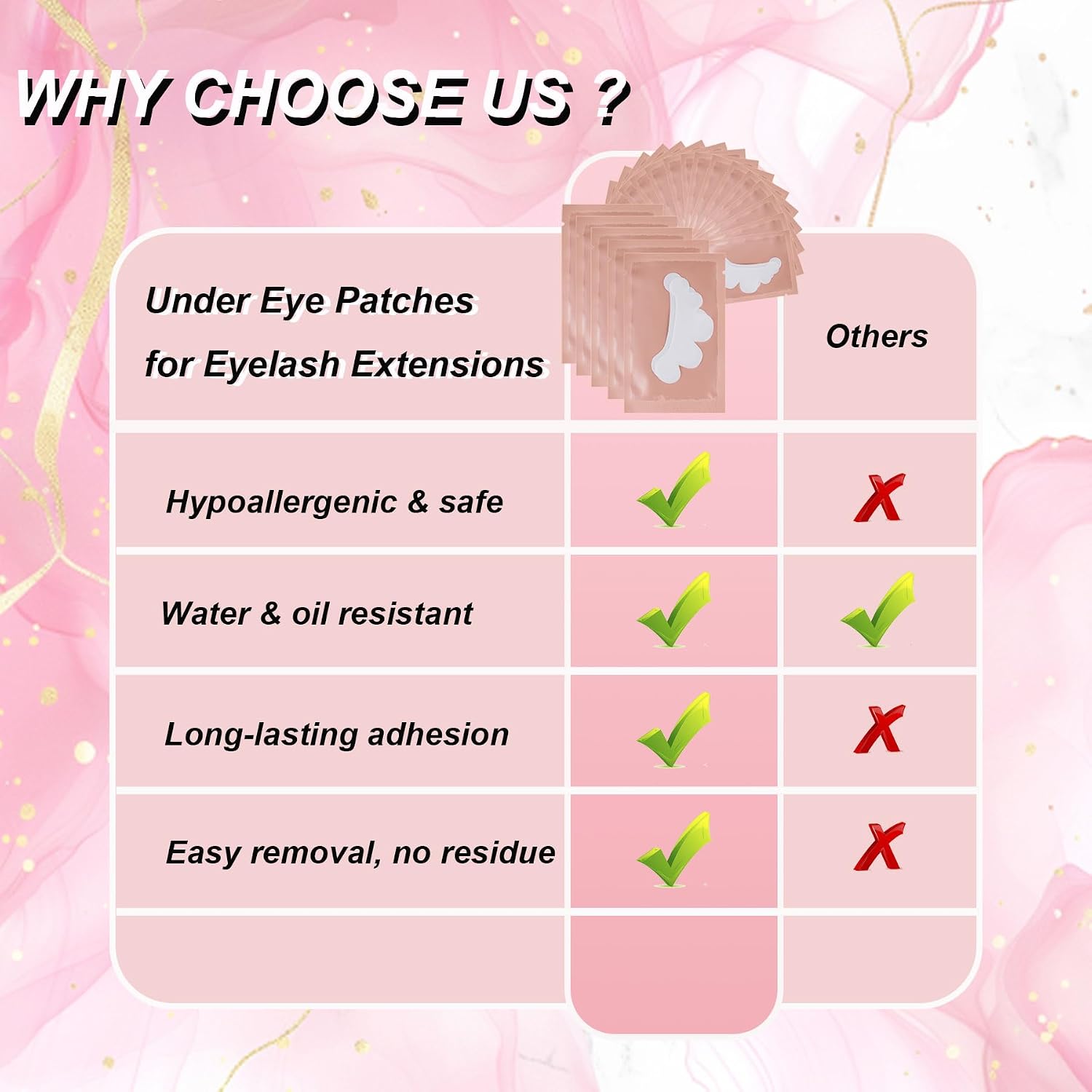 WHY CHOOSE US ?

| Under Eye Patches for Eyelash Extensions | | Others |
|---|---|---|
| Hypoallergenic & safe | ✓ | ✗ |
| Water & oil resistant | ✓ | ✓ |
| Long-lasting adhesion | ✓ | ✗ |
| Easy removal, no residue | ✓ | ✗ |